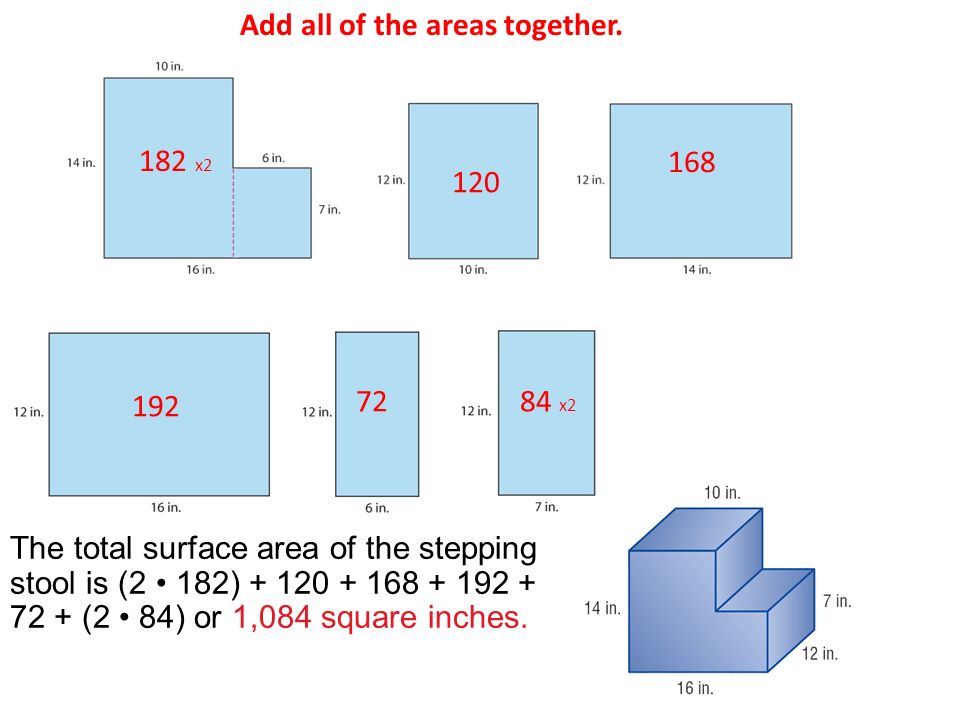 Add all of the areas together.

10 in.
14 in.
182 x2
6 in.
7 in.
16 in.

12 in.
120
10 in.

12 in.
168
14 in.

12 in.
192
16 in.

12 in.
72
6 in.

12 in.
84 x2
7 in.

The total surface area of the stepping stool is (2 • 182) + 120 + 168 + 192 + 72 + (2 • 84) or 1,084 square inches.

10 in.
14 in.
7 in.
12 in.
16 in.